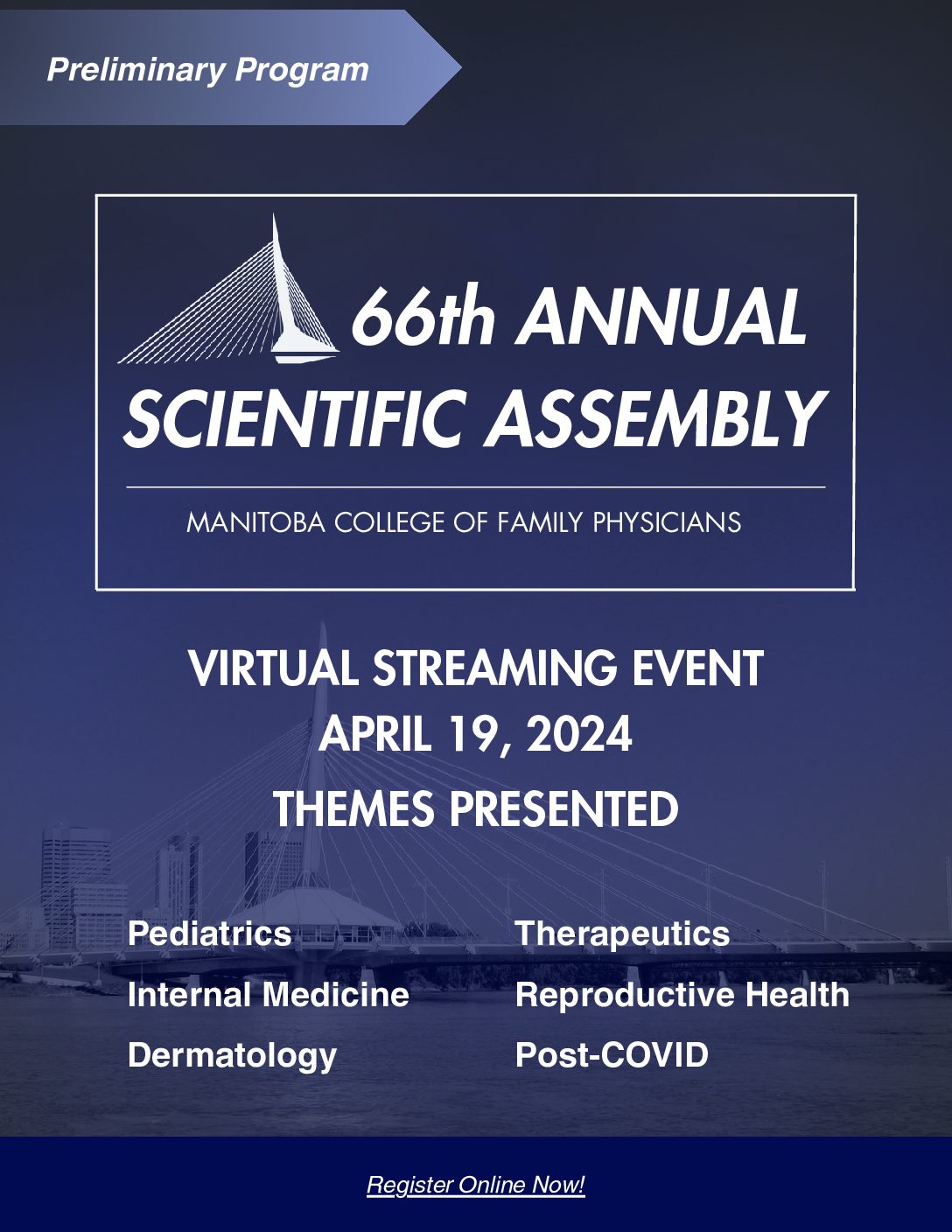 Preliminary Program

66th ANNUAL SCIENTIFIC ASSEMBLY

MANITOBA COLLEGE OF FAMILY PHYSICIANS

VIRTUAL STREAMING EVENT
APRIL 19, 2024
THEMES PRESENTED

Pediatrics
Internal Medicine
Dermatology

Therapeutics
Reproductive Health
Post-COVID

Register Online Now!